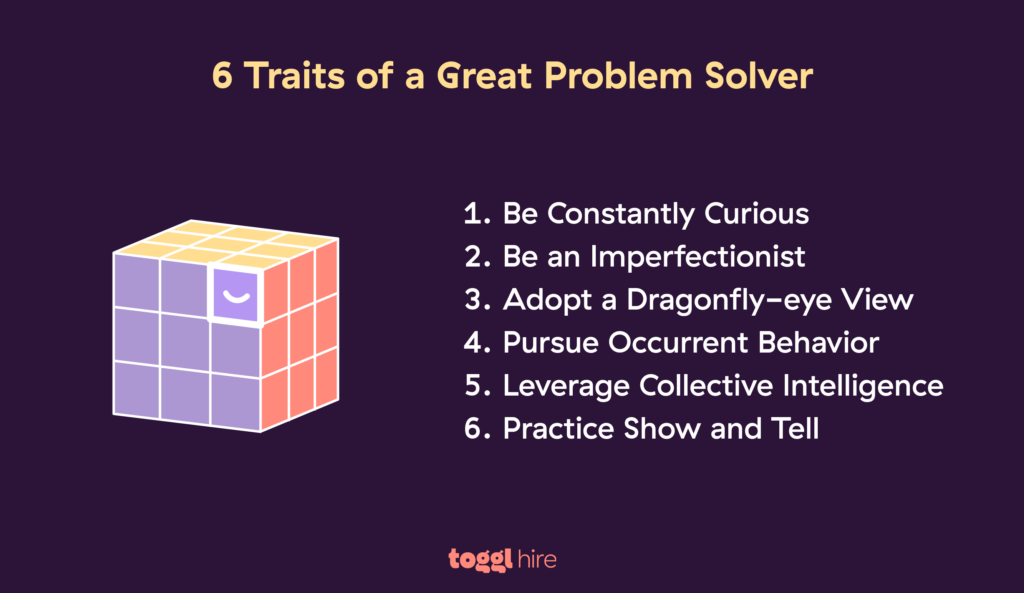 6 Traits of a Great Problem Solver

1. Be Constantly Curious
2. Be an Imperfectionist
3. Adopt a Dragonfly-eye View
4. Pursue Occurrent Behavior
5. Leverage Collective Intelligence
6. Practice Show and Tell

toggl hire